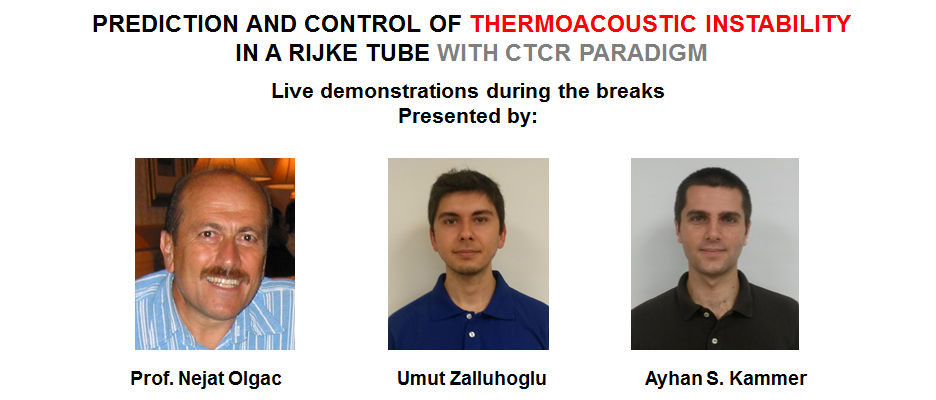 PREDICTION AND CONTROL OF THERMOACOUSTIC INSTABILITY IN A RIJKE TUBE WITH CTCR PARADIGM

Live demonstrations during the breaks
Presented by:

Prof. Nejat Olgac

Umut Zalluhoglu

Ayhan S. Kammer